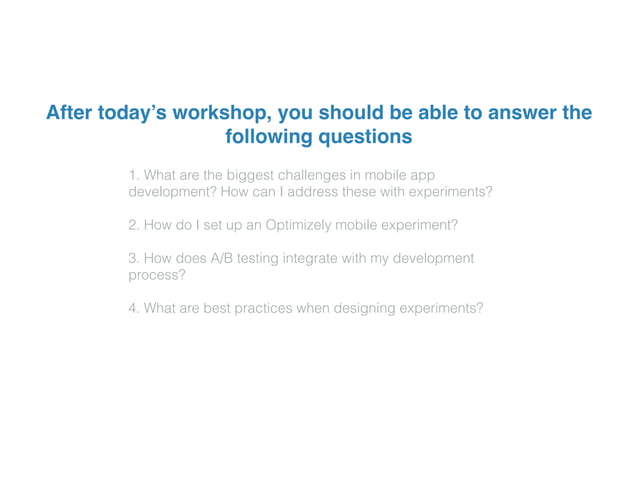 After today's workshop, you should be able to answer the following questions

1. What are the biggest challenges in mobile app development? How can I address these with experiments?

2. How do I set up an Optimizely mobile experiment?

3. How does A/B testing integrate with my development process?

4. What are best practices when designing experiments?